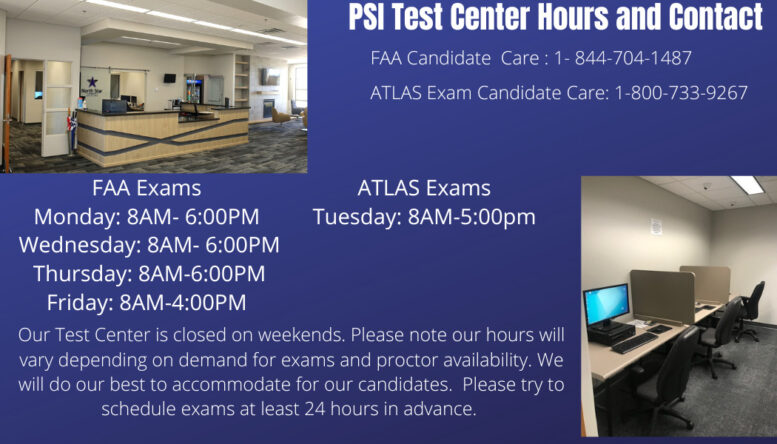 PSI Test Center Hours and Contact

FAA Candidate Care : 1- 844-704-1487

ATLAS Exam Candidate Care: 1-800-733-9267

FAA Exams
Monday: 8AM- 6:00PM
Wednesday: 8AM- 6:00PM
Thursday: 8AM-6:00PM
Friday: 8AM-4:00PM

ATLAS Exams
Tuesday: 8AM-5:00pm

Our Test Center is closed on weekends. Please note our hours will vary depending on demand for exams and proctor availability. We will do our best to accommodate for our candidates. Please try to schedule exams at least 24 hours in advance.